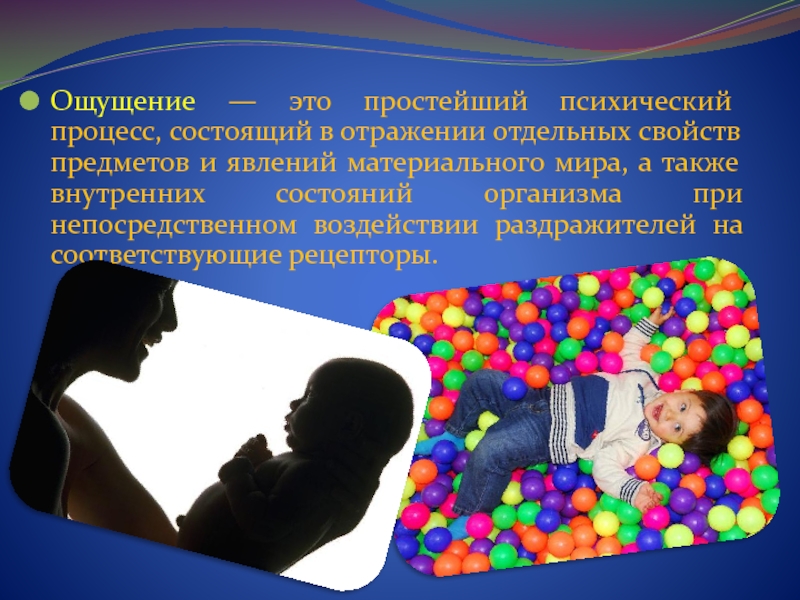 Ощущение — это простейший психический процесс, состоящий в отражении отдельных свойств предметов и явлений материального мира, а также внутренних состояний организма при непосредственном воздействии раздражителей на соответствующие рецепторы.